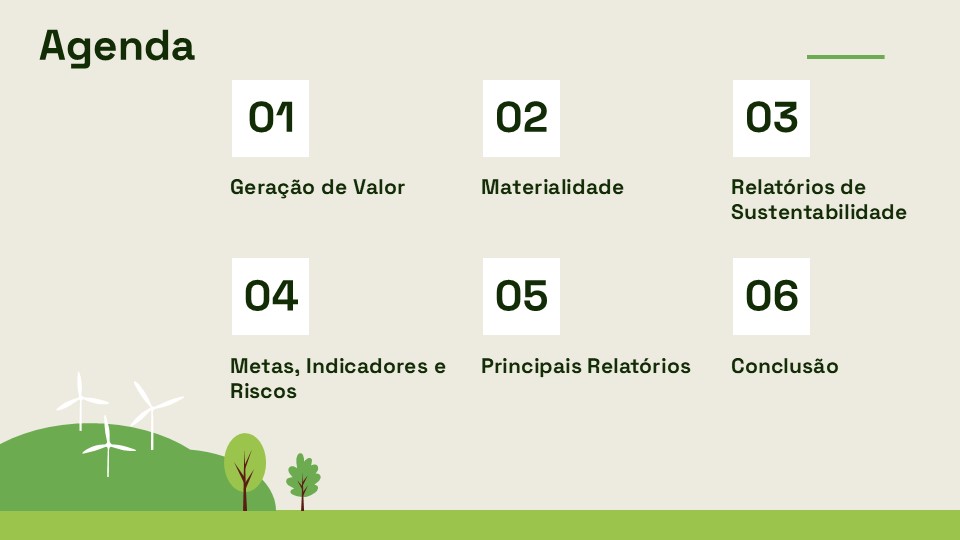 Agenda

01

Geração de Valor

02

Materialidade

03

Relatórios de Sustentabilidade

04

Metas, Indicadores e Riscos

05

Principais Relatórios

06

Conclusão